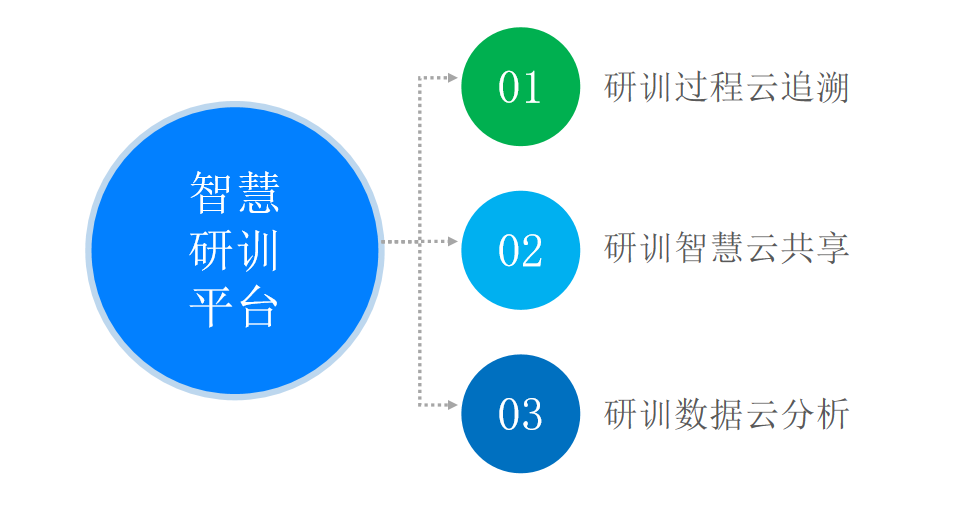 智慧
研训
平台

01 研训过程云追溯

02 研训智慧云共享

03 研训数据云分析